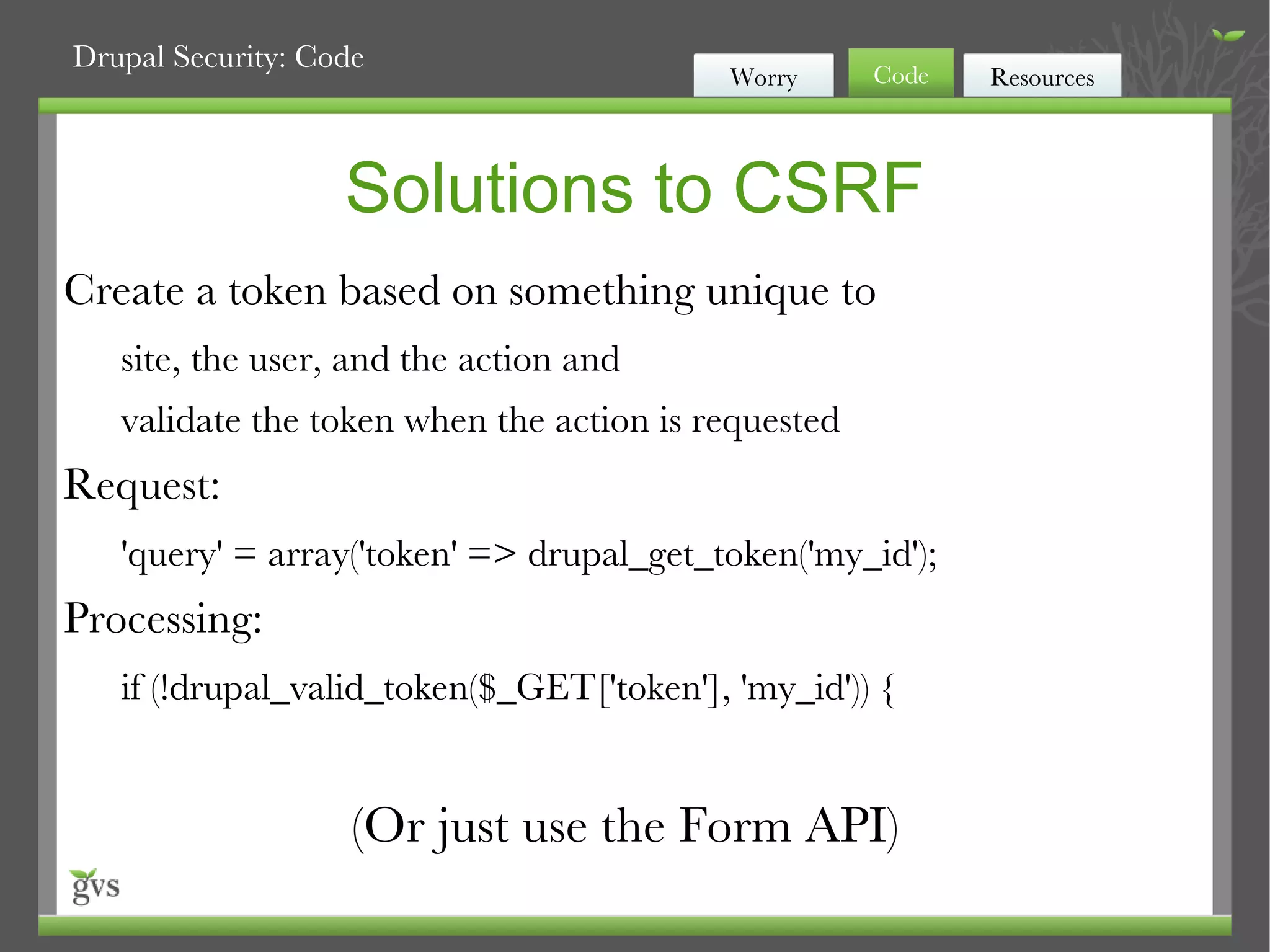 Drupal Security: Code

Worry

Code

Resources

Solutions to CSRF

Create a token based on something unique to

site, the user, and the action and

validate the token when the action is requested

Request:

'query' = array('token' => drupal_get_token('my_id');

Processing:

if (!drupal_valid_token($_GET['token'], 'my_id')) {

(Or just use the Form API)

gvs